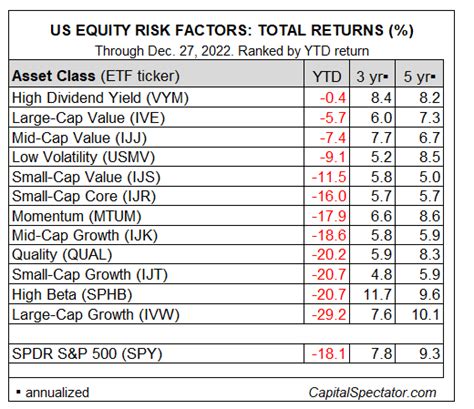 US EQUITY RISK FACTORS: TOTAL RETURNS (%)
Through Dec. 27, 2022. Ranked by YTD return

| Asset Class (ETF ticker) | YTD | 3 yr▪ | 5 yr▪ |
|---|---|---|---|
| High Dividend Yield (VYM) | -0.4 | 8.4 | 8.2 |
| Large-Cap Value (IVE) | -5.7 | 6.0 | 7.3 |
| Mid-Cap Value (IJJ) | -7.4 | 7.7 | 6.7 |
| Low Volatility (USMV) | -9.1 | 5.2 | 8.5 |
| Small-Cap Value (IJS) | -11.5 | 5.8 | 5.0 |
| Small-Cap Core (IJR) | -16.0 | 5.7 | 5.7 |
| Momentum (MTUM) | -17.9 | 6.6 | 8.6 |
| Mid-Cap Growth (IJK) | -18.6 | 5.8 | 5.9 |
| Quality (QUAL) | -20.2 | 5.9 | 8.3 |
| Small-Cap Growth (IJT) | -20.7 | 4.8 | 5.9 |
| High Beta (SPHB) | -20.7 | 11.7 | 9.6 |
| Large-Cap Growth (IVW) | -29.2 | 7.6 | 10.1 |
| | | | |
| SPDR S&P 500 (SPY) | -18.1 | 7.8 | 9.3 |

▪ annualized
CapitalSpectator.com